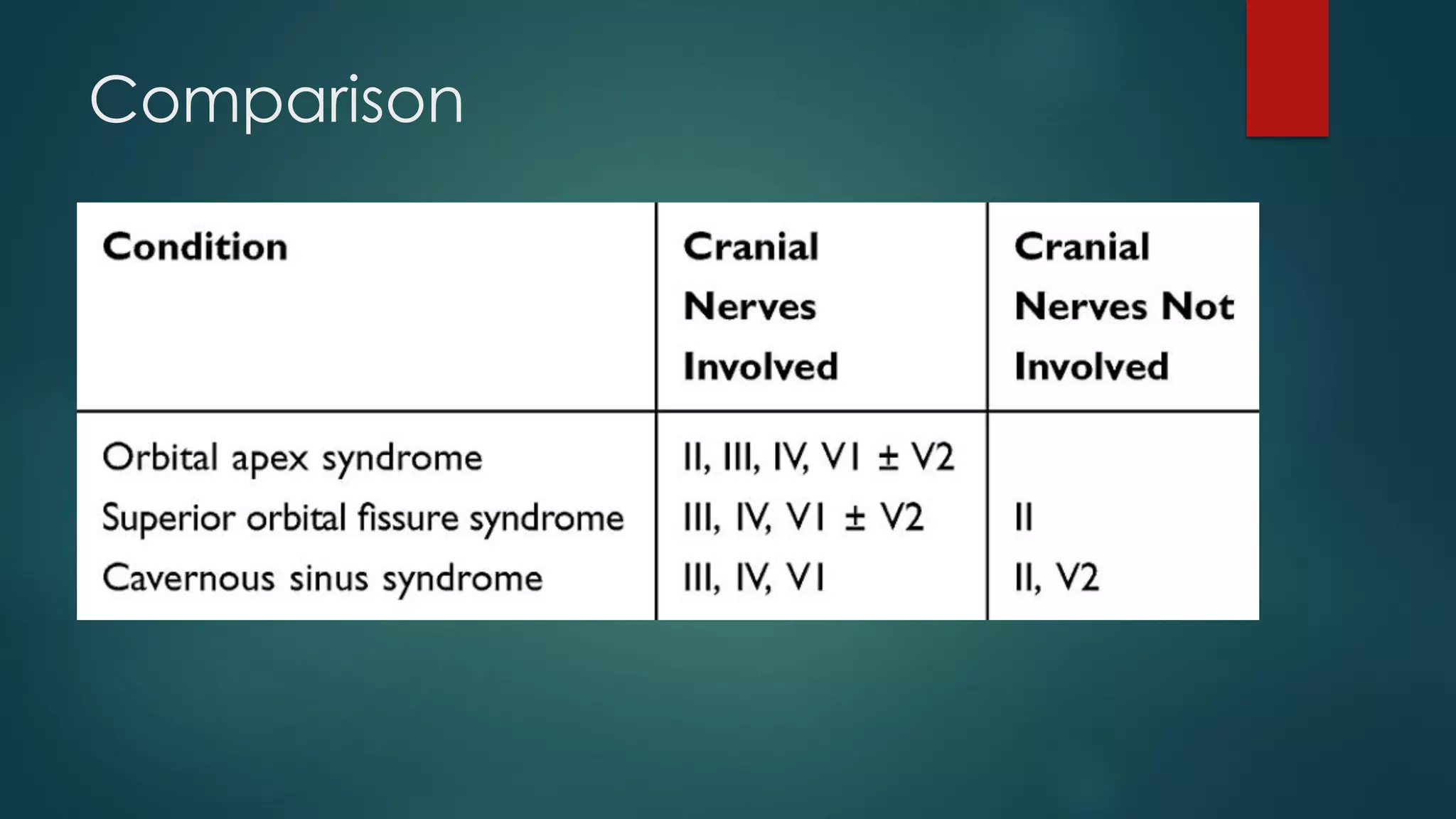 Comparison

| Condition | Cranial Nerves Involved | Cranial Nerves Not Involved |
|---|---|---|
| Orbital apex syndrome | II, III, IV, V1 ± V2 | |
| Superior orbital fissure syndrome | III, IV, V1 ± V2 | II |
| Cavernous sinus syndrome | III, IV, V1 | II, V2 |